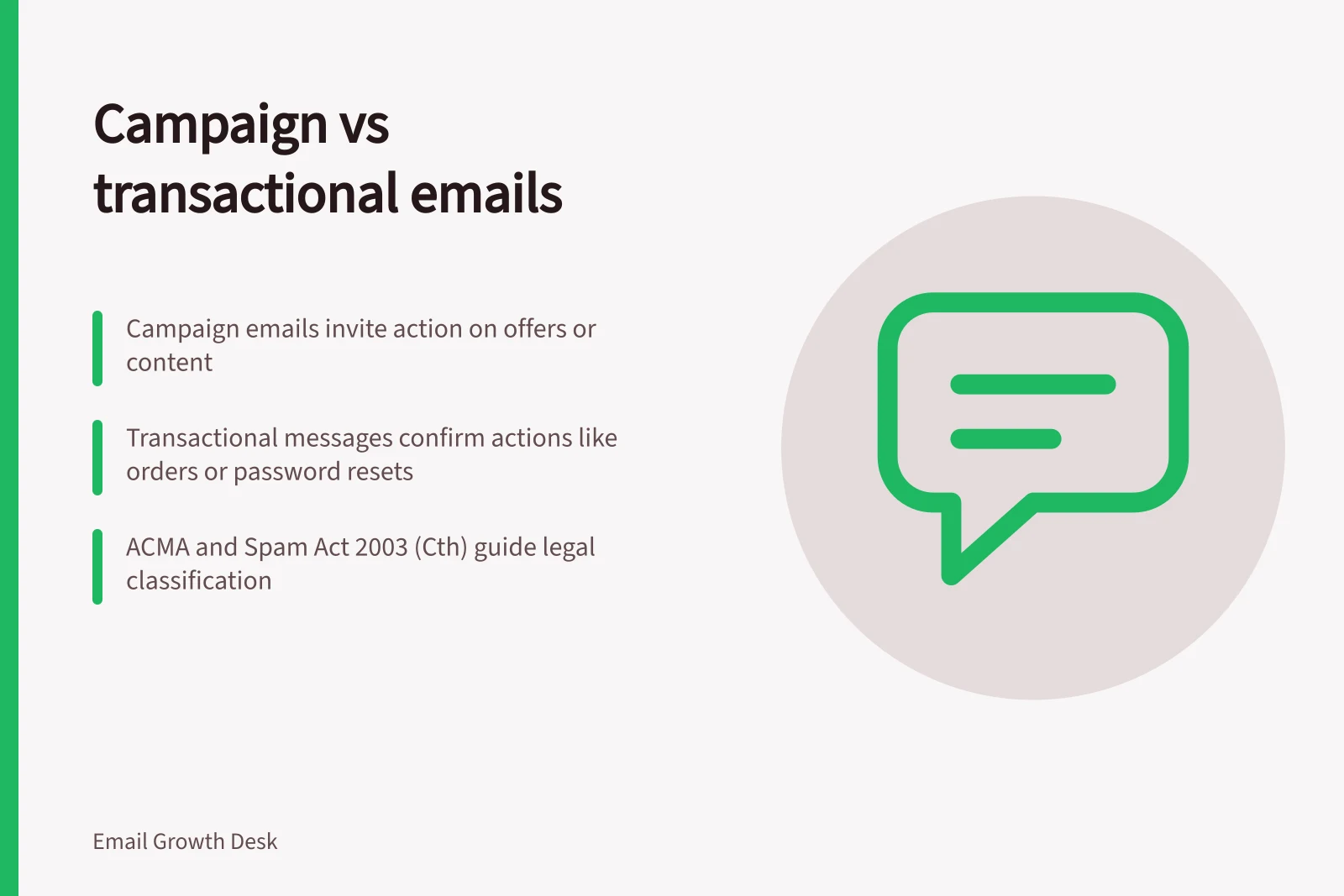 Campaign vs transactional emails

Campaign emails invite action on offers or content

Transactional messages confirm actions like orders or password resets

ACMA and Spam Act 2003 (Cth) guide legal classification

Email Growth Desk